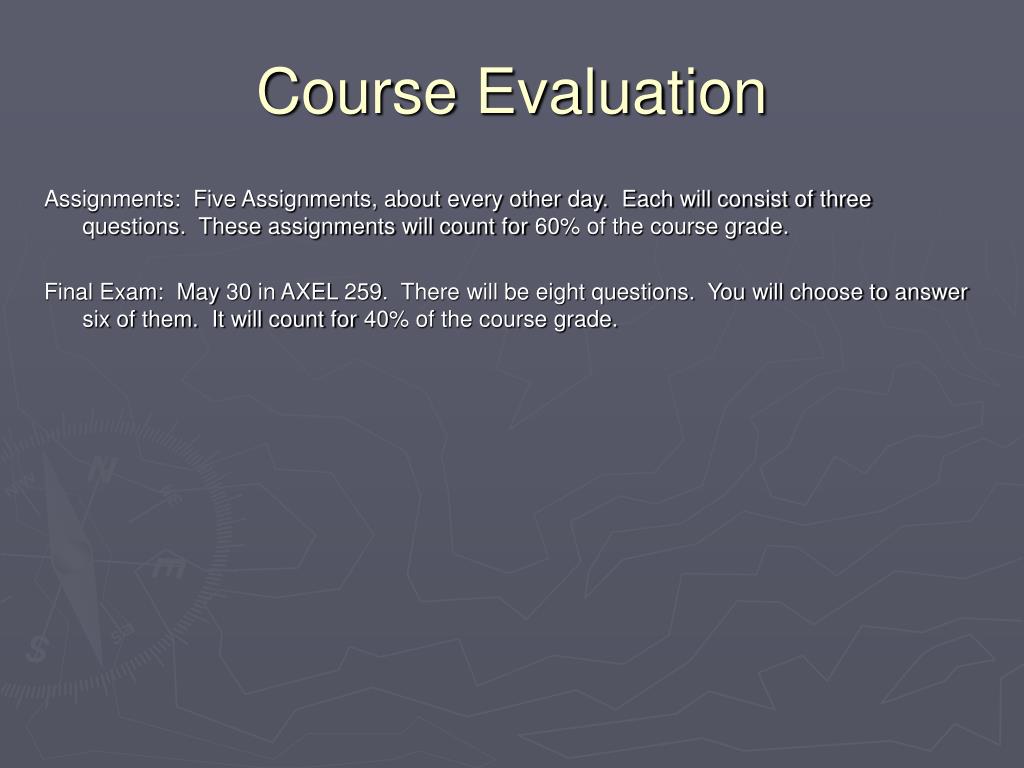 Course Evaluation

Assignments: Five Assignments, about every other day. Each will consist of three questions. These assignments will count for 60% of the course grade.

Final Exam: May 30 in AXEL 259. There will be eight questions. You will choose to answer six of them. It will count for 40% of the course grade.